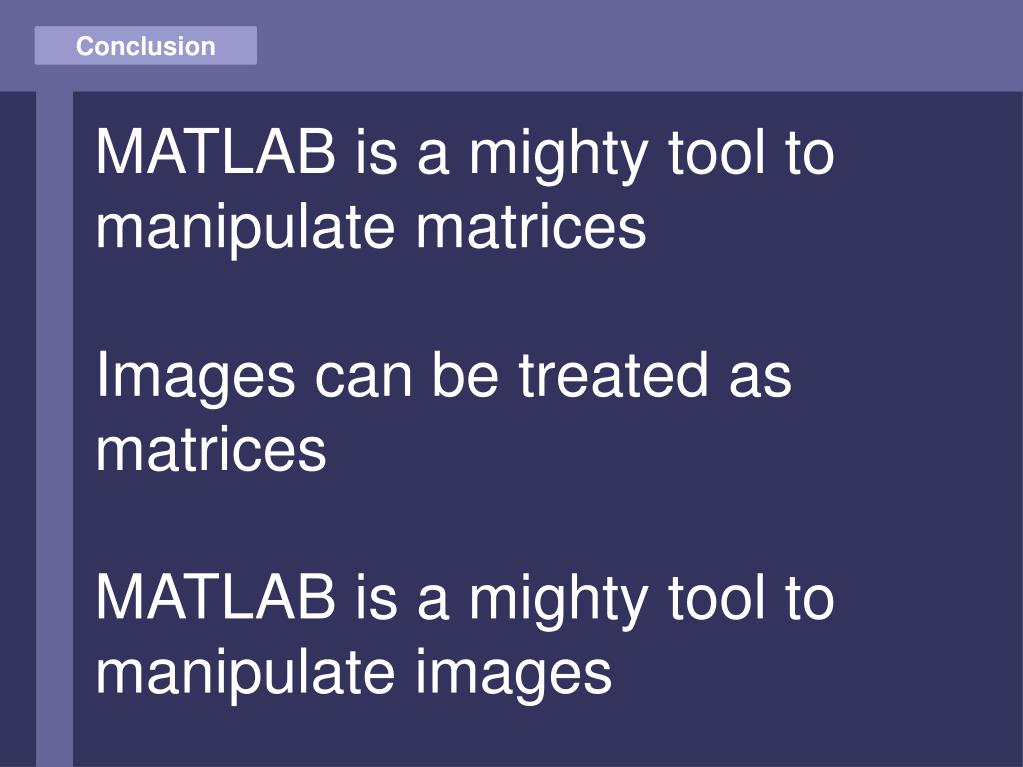 Conclusion

MATLAB is a mighty tool to manipulate matrices

Images can be treated as matrices

MATLAB is a mighty tool to manipulate images